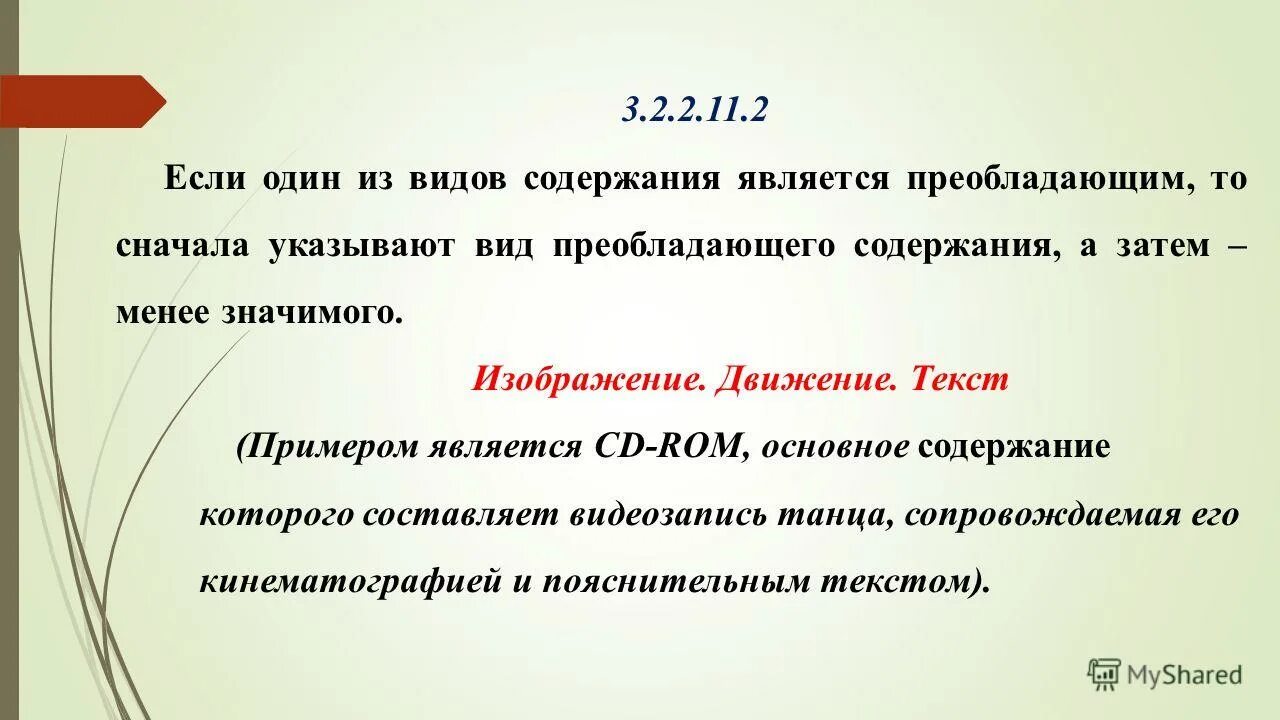 3.2.2.11.2

Если один из видов содержания является преобладающим, то сначала указывают вид преобладающего содержания, а затем – менее значимого.

Изображение. Движение. Текст

(Примером является CD-ROM, основное содержание которого составляет видеозапись танца, сопровождаемая его кинематографией и пояснительным текстом).

MyShared